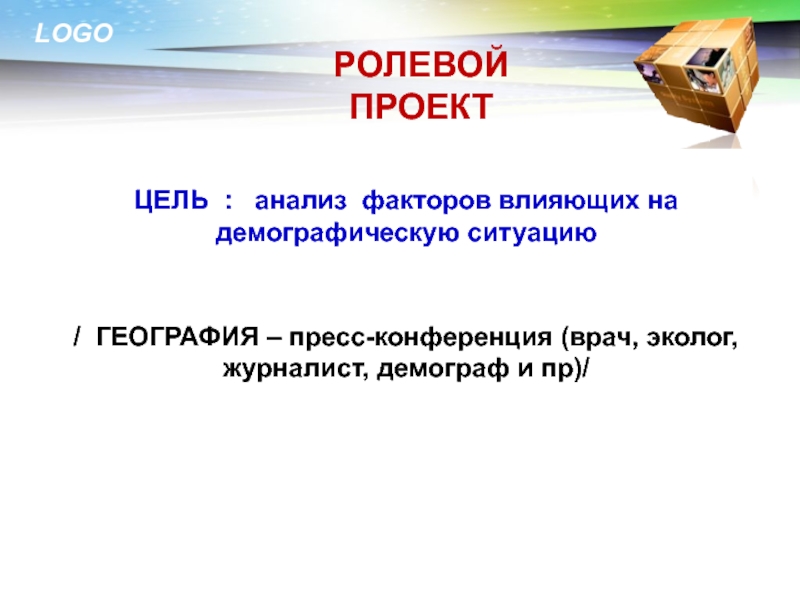 LOGO

РОЛЕВОЙ ПРОЕКТ

ЦЕЛЬ : анализ факторов влияющих на демографическую ситуацию

/ ГЕОГРАФИЯ – пресс-конференция (врач, эколог, журналист, демограф и пр)/